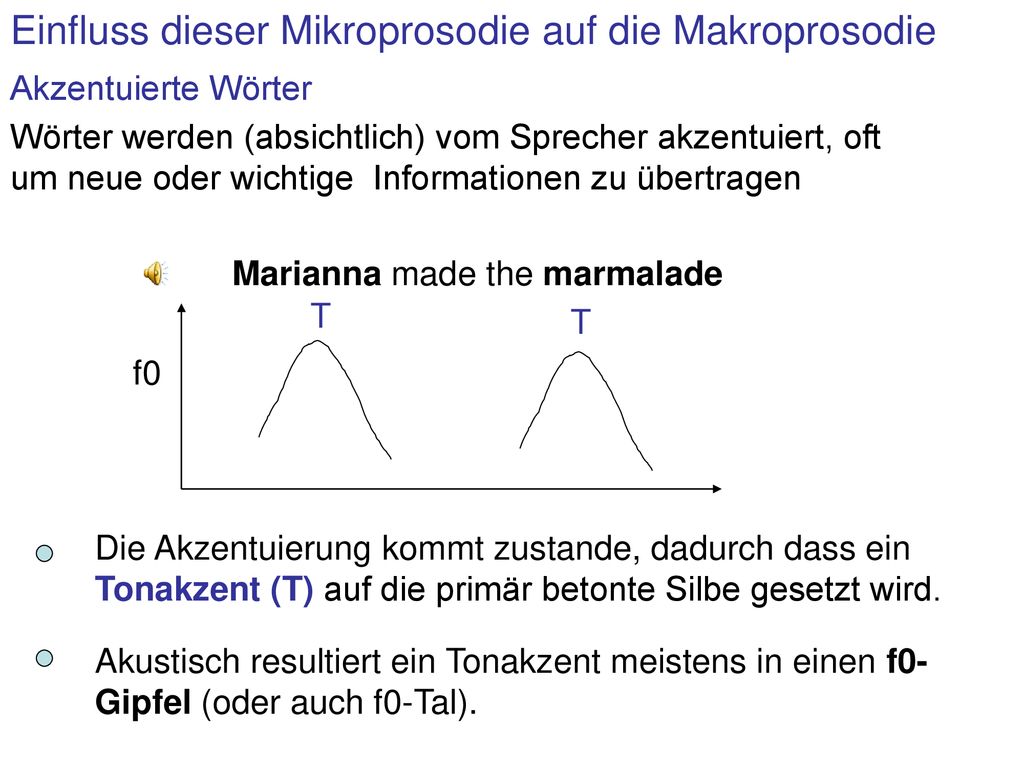 Einfluss dieser Mikroprosodie auf die Makroprosodie

Akzentuierte Wörter

Wörter werden (absichtlich) vom Sprecher akzentuiert, oft um neue oder wichtige Informationen zu übertragen

Marianna made the marmalade

T

T

f0

Die Akzentuierung kommt zustande, dadurch dass ein Tonakzent (T) auf die primär betonte Silbe gesetzt wird.

Akustisch resultiert ein Tonakzent meistens in einen f0-Gipfel (oder auch f0-Tal).